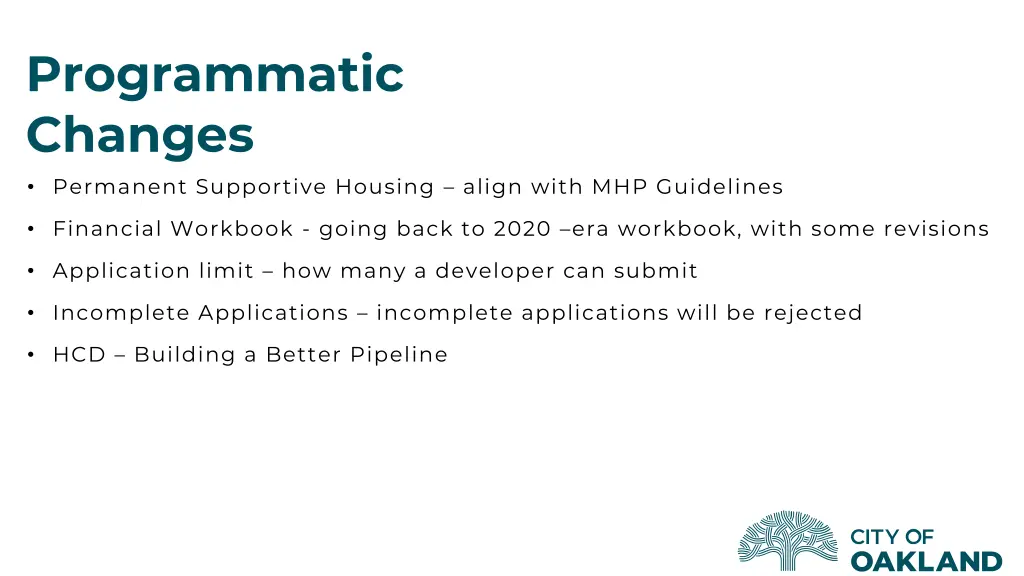 Programmatic Changes

• Permanent Supportive Housing – align with MHP Guidelines

• Financial Workbook - going back to 2020 –era workbook, with some revisions

• Application limit – how many a developer can submit

• Incomplete Applications – incomplete applications will be rejected

• HCD – Building a Better Pipeline

CITY OF OAKLAND